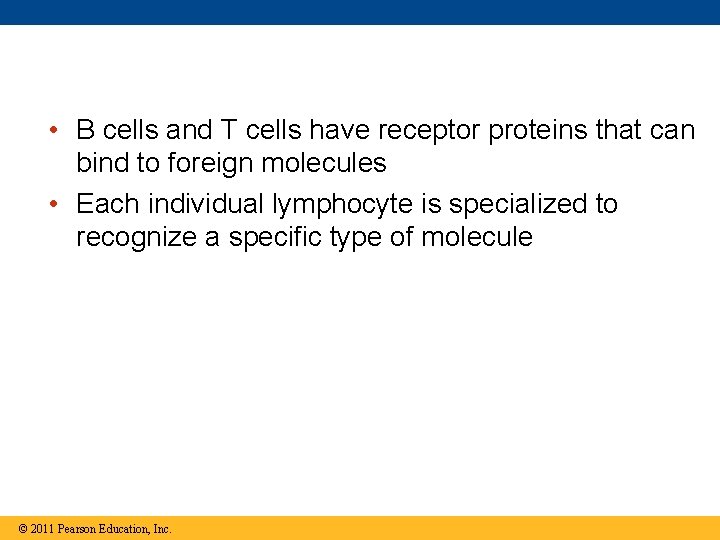 • B cells and T cells have receptor proteins that can bind to foreign molecules

• Each individual lymphocyte is specialized to recognize a specific type of molecule

© 2011 Pearson Education, Inc.